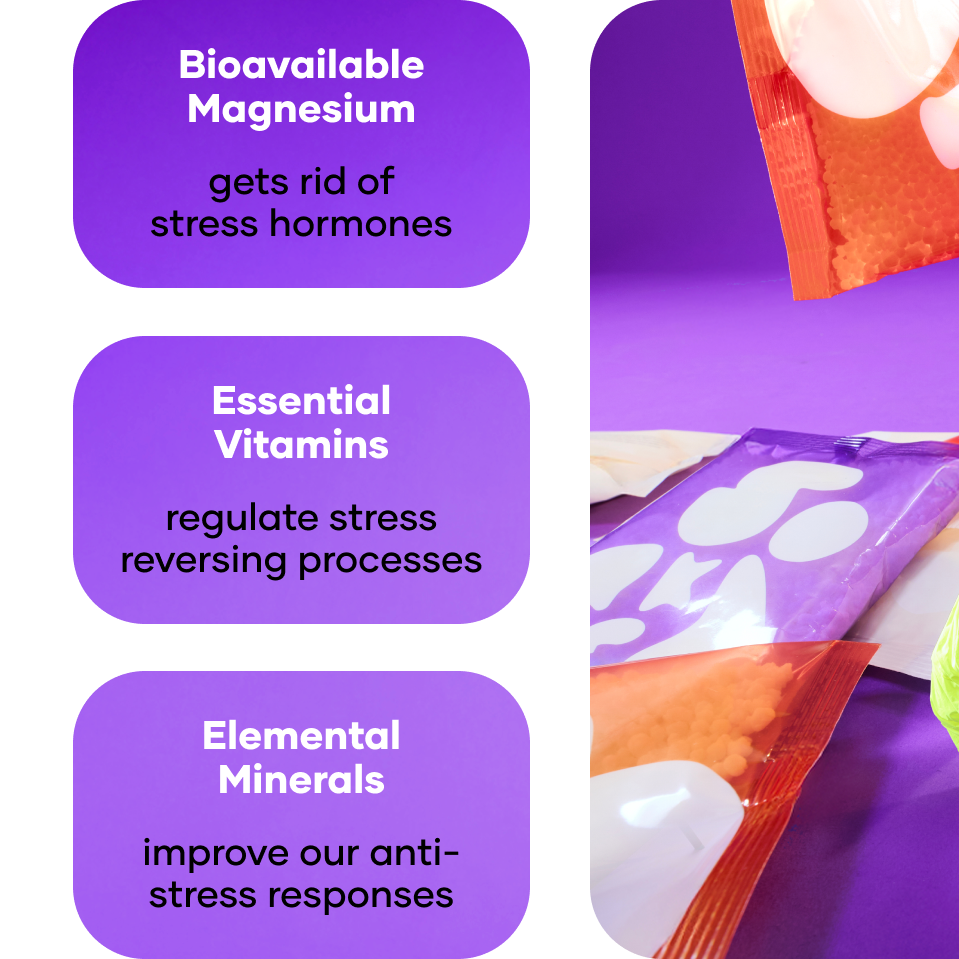 Bioavailable Magnesium

gets rid of stress hormones

Essential Vitamins

regulate stress reversing processes

Elemental Minerals

improve our anti-stress responses